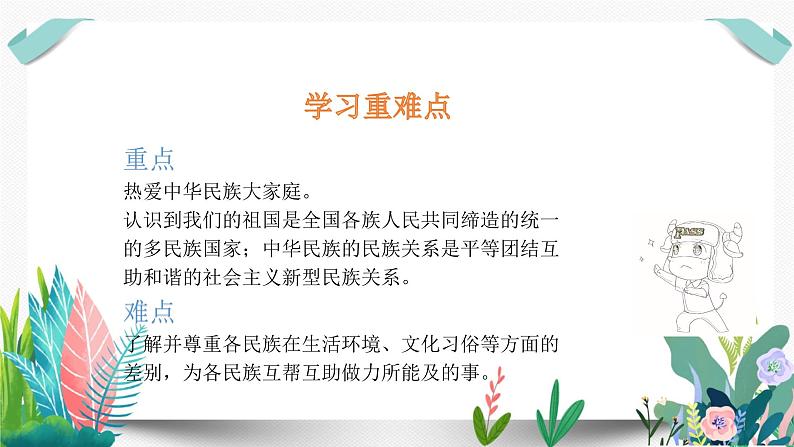 学习重难点

重点

热爱中华民族大家庭。

认识到我们的祖国是全国各族人民共同缔造的统一的多民族国家；中华民族的民族关系是平等团结互助和谐的社会主义新型民族关系。

难点

了解并尊重各民族在生活环境、文化习俗等方面的差别，为各民族互帮互助做力所能及的事。

PASS